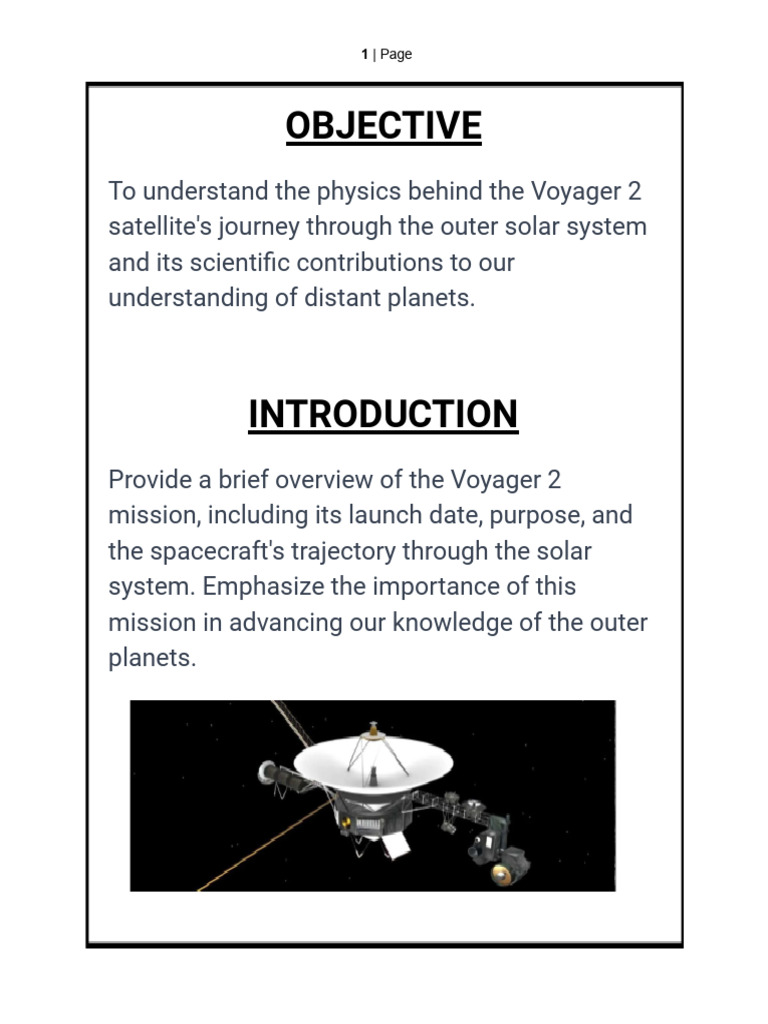 1 | Page

OBJECTIVE

To understand the physics behind the Voyager 2 satellite's journey through the outer solar system and its scientific contributions to our understanding of distant planets.

INTRODUCTION

Provide a brief overview of the Voyager 2 mission, including its launch date, purpose, and the spacecraft's trajectory through the solar system. Emphasize the importance of this mission in advancing our knowledge of the outer planets.